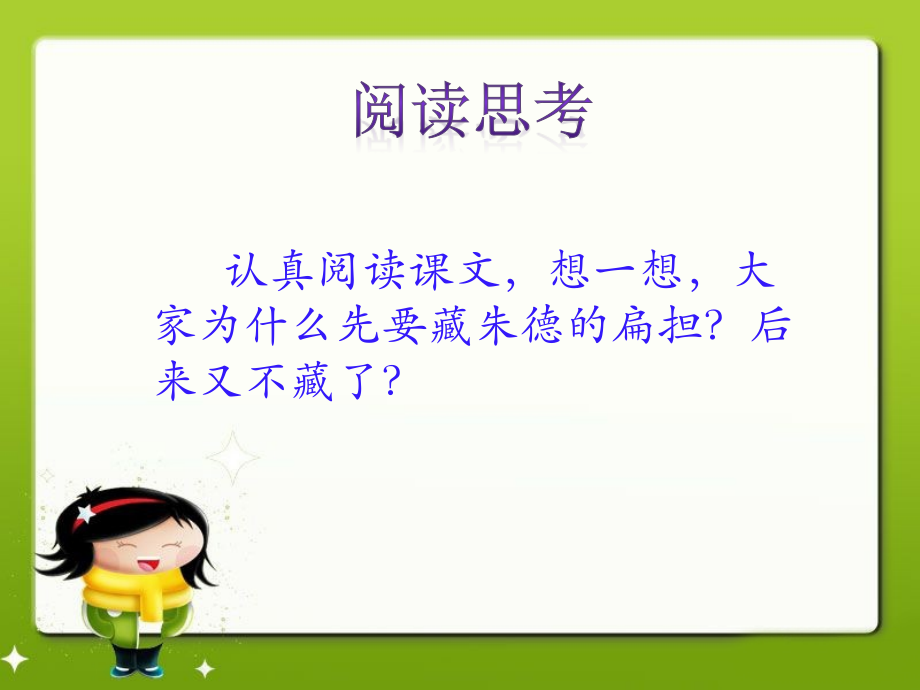 阅读思考

认真阅读课文，想一想，大家为什么先要藏朱德的扁担？后来又不藏了？